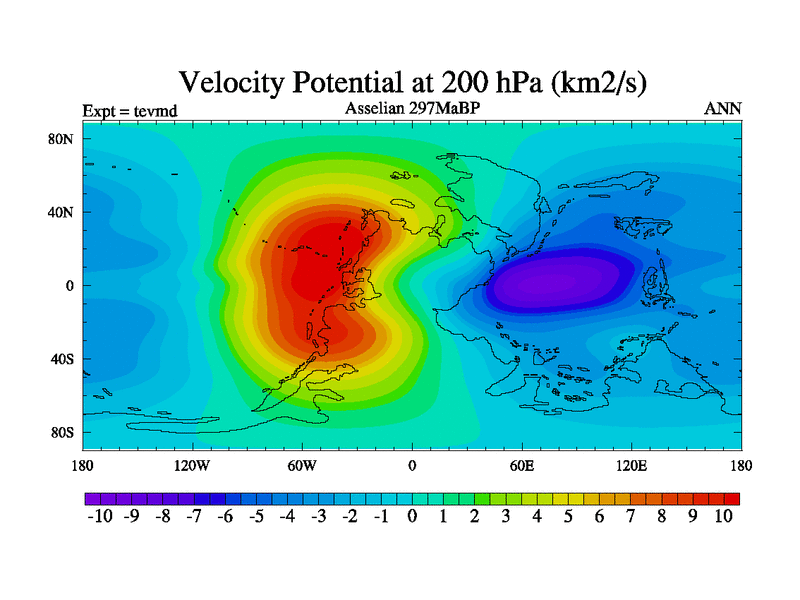 Velocity Potential at 200 hPa (km2/s)

Expt = tevmd
Asselian 297MaBP
ANN

80N
40N
0
40S
80S

180
120W
60W
0
60E
120E
180

-10 -9 -8 -7 -6 -5 -4 -3 -2 -1 0 1 2 3 4 5 6 7 8 9 10